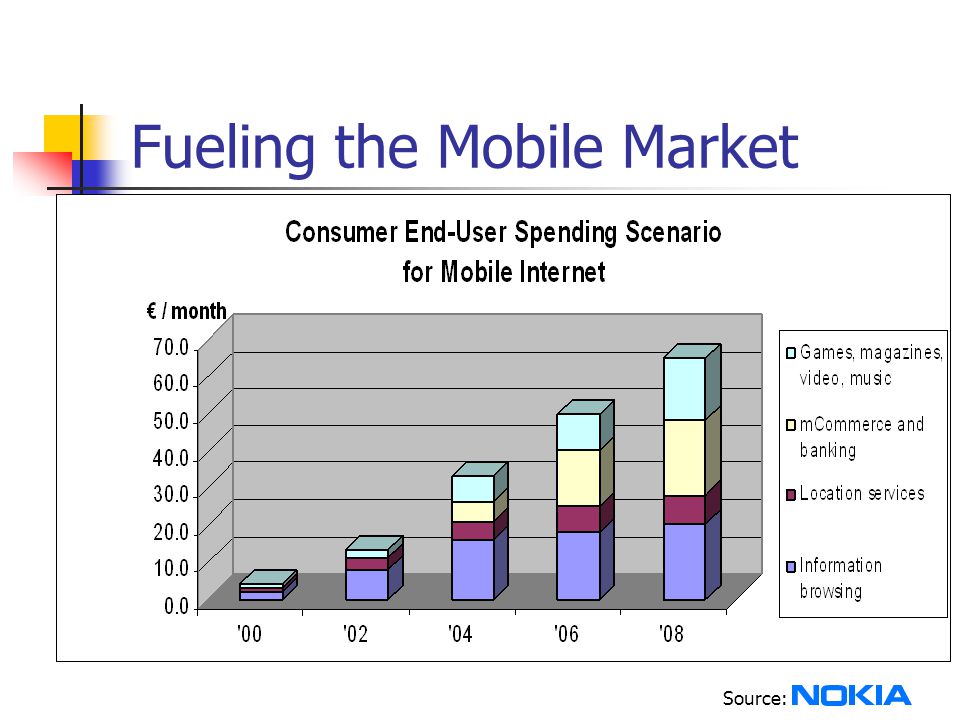 Fueling the Mobile Market

Consumer End-User Spending Scenario for Mobile Internet

€ / month

70.0
60.0
50.0
40.0
30.0
20.0
10.0
0.0

'00 '02 '04 '06 '08

Games, magazines, video, music
mCommerce and banking
Location services
Information browsing

Source: NOKIA